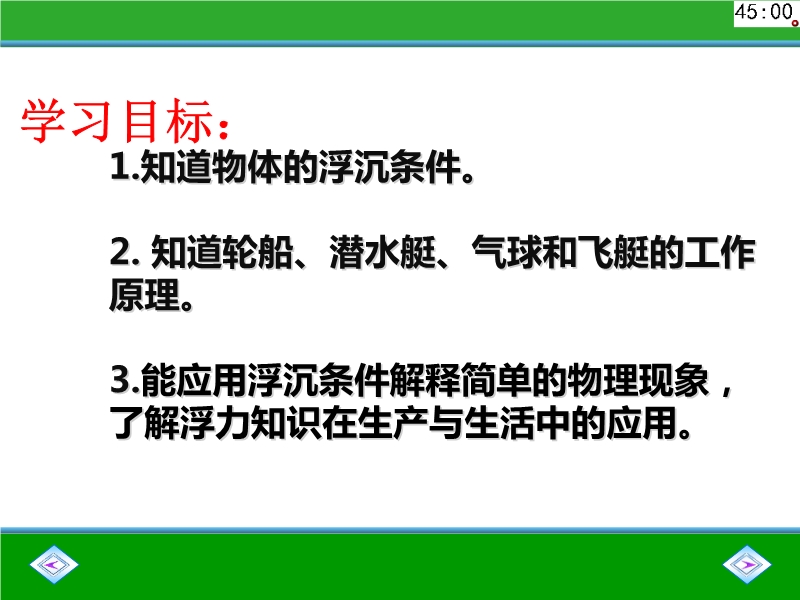 45:00

学习目标：

1.知道物体的浮沉条件。

2. 知道轮船、潜水艇、气球和飞艇的工作原理。

3.能应用浮沉条件解释简单的物理现象，了解浮力知识在生产与生活中的应用。